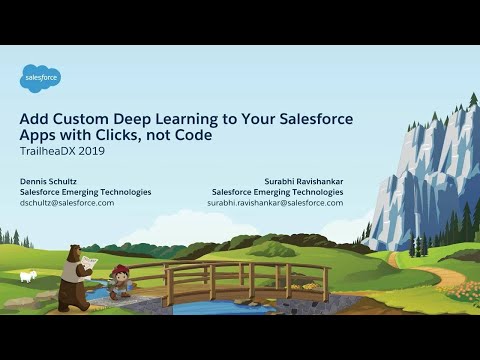 salesforce

Add Custom Deep Learning to Your Salesforce Apps with Clicks, not Code
TrailheaDX 2019

Dennis Schultz
Salesforce Emerging Technologies
dschultz@salesforce.com

Surabhi Ravishankar
Salesforce Emerging Technologies
surabhi.ravishankar@salesforce.com